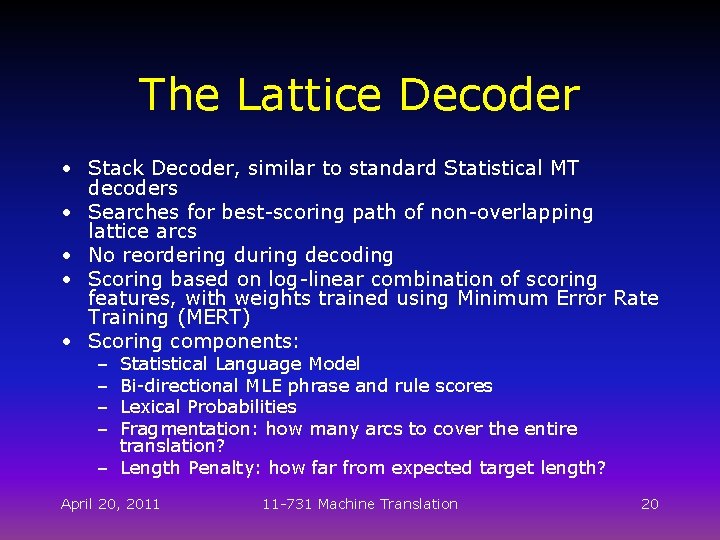 The Lattice Decoder

• Stack Decoder, similar to standard Statistical MT decoders
• Searches for best-scoring path of non-overlapping lattice arcs
• No reordering during decoding
• Scoring based on log-linear combination of scoring features, with weights trained using Minimum Error Rate Training (MERT)
• Scoring components:
– Statistical Language Model
– Bi-directional MLE phrase and rule scores
– Lexical Probabilities
– Fragmentation: how many arcs to cover the entire translation?
– Length Penalty: how far from expected target length?

April 20, 2011

11-731 Machine Translation

20